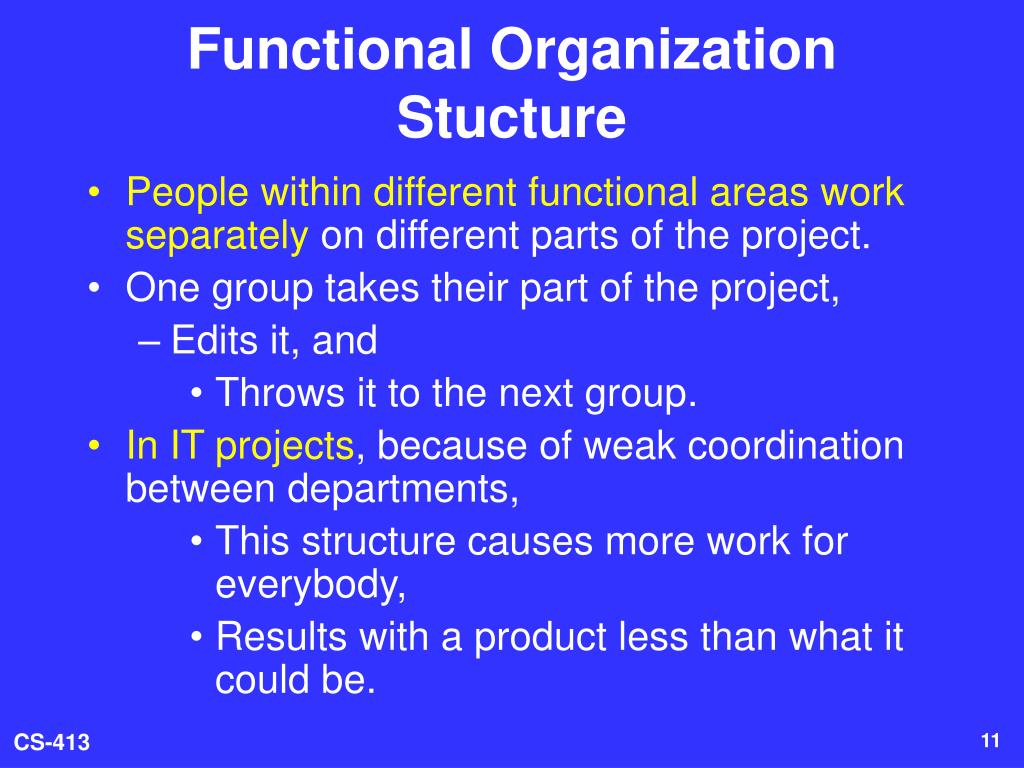 Functional Organization Stucture

• People within different functional areas work separately on different parts of the project.
• One group takes their part of the project,
– Edits it, and
• Throws it to the next group.
• In IT projects, because of weak coordination between departments,
• This structure causes more work for everybody,
• Results with a product less than what it could be.

CS-413

11